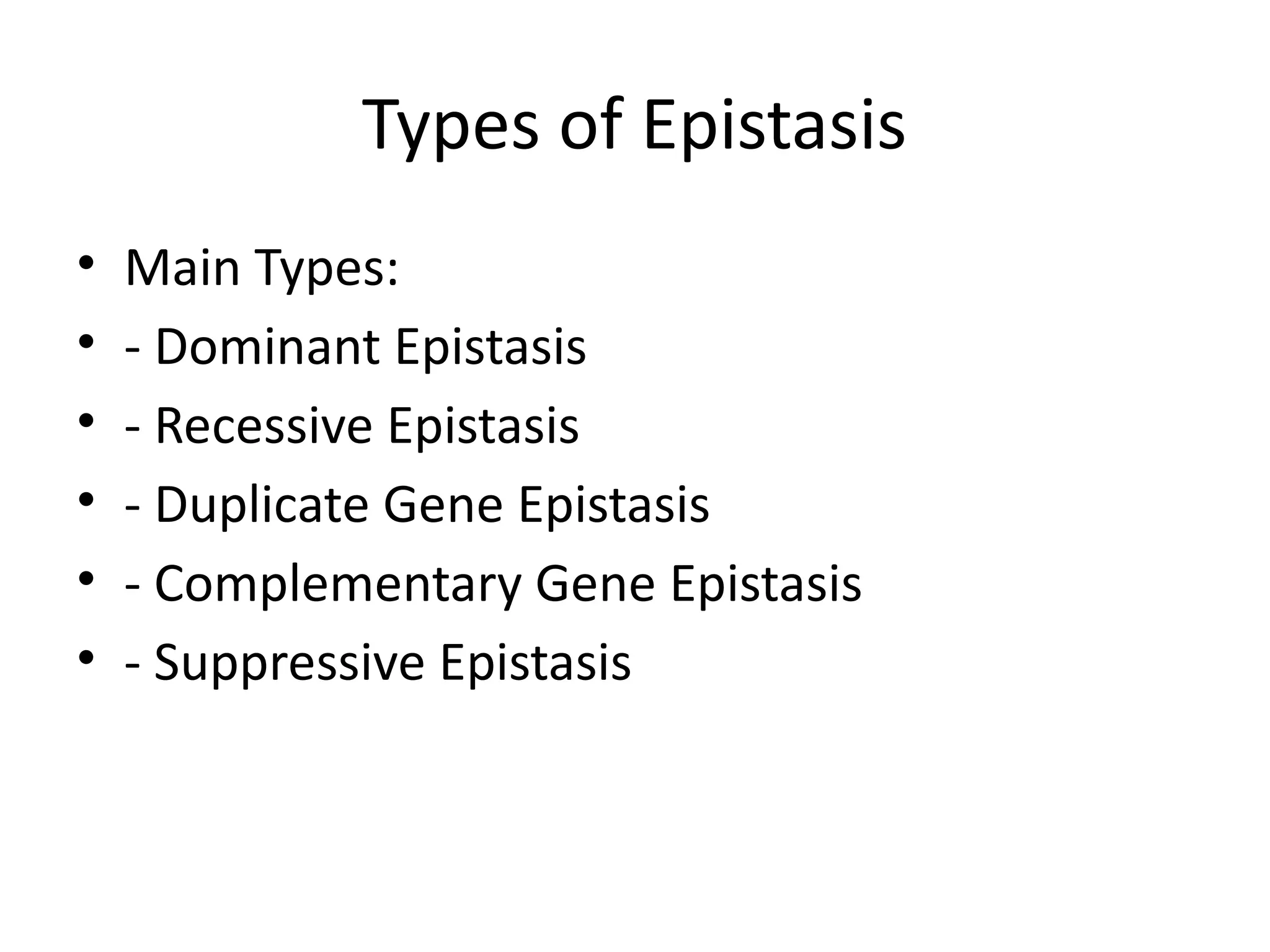 Types of Epistasis

• Main Types:
• - Dominant Epistasis
• - Recessive Epistasis
• - Duplicate Gene Epistasis
• - Complementary Gene Epistasis
• - Suppressive Epistasis